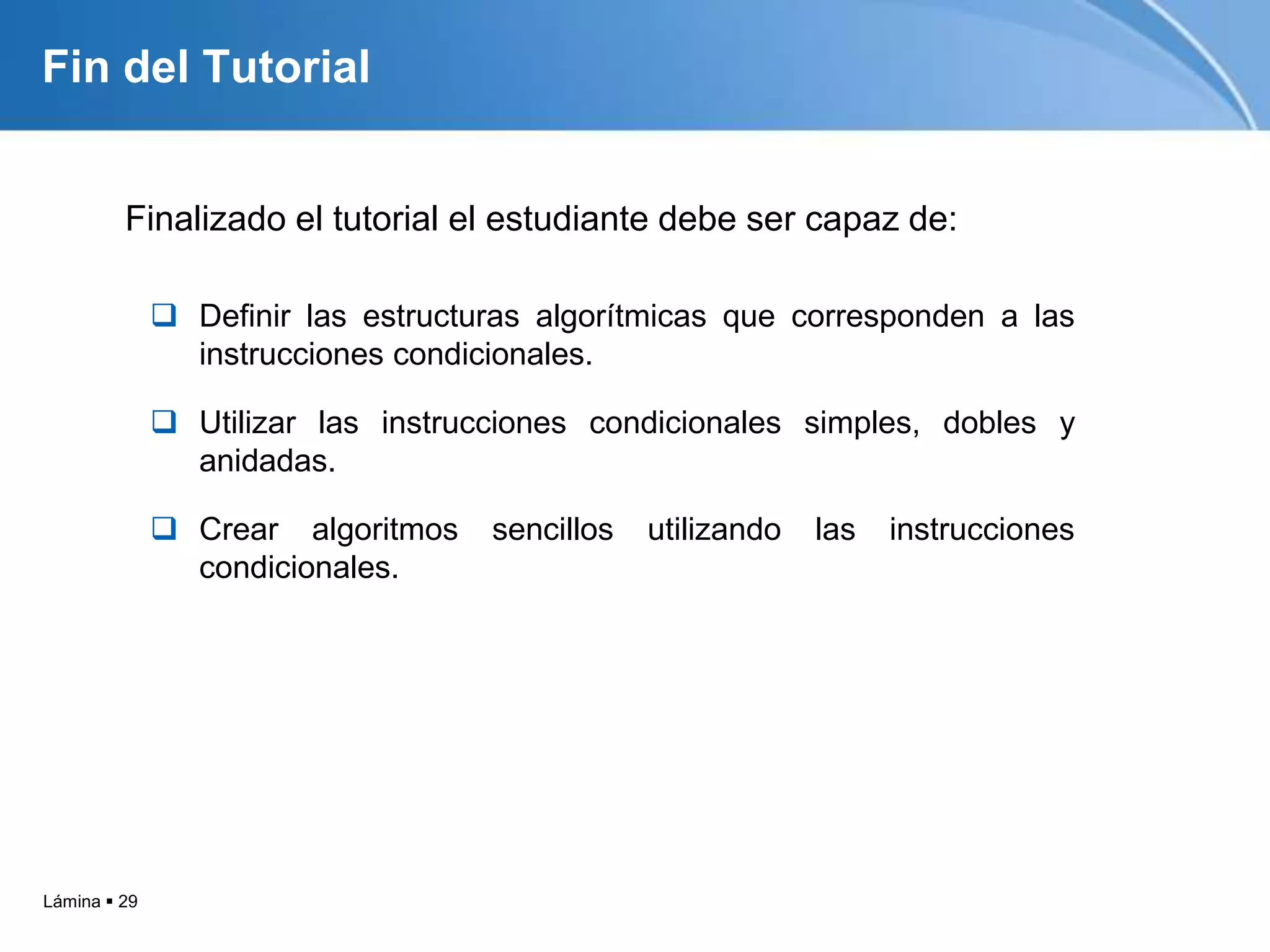 Fin del Tutorial

Finalizado el tutorial el estudiante debe ser capaz de:

❑ Definir las estructuras algorítmicas que corresponden a las instrucciones condicionales.

❑ Utilizar las instrucciones condicionales simples, dobles y anidadas.

❑ Crear algoritmos sencillos utilizando las instrucciones condicionales.

Lámina ▪ 29